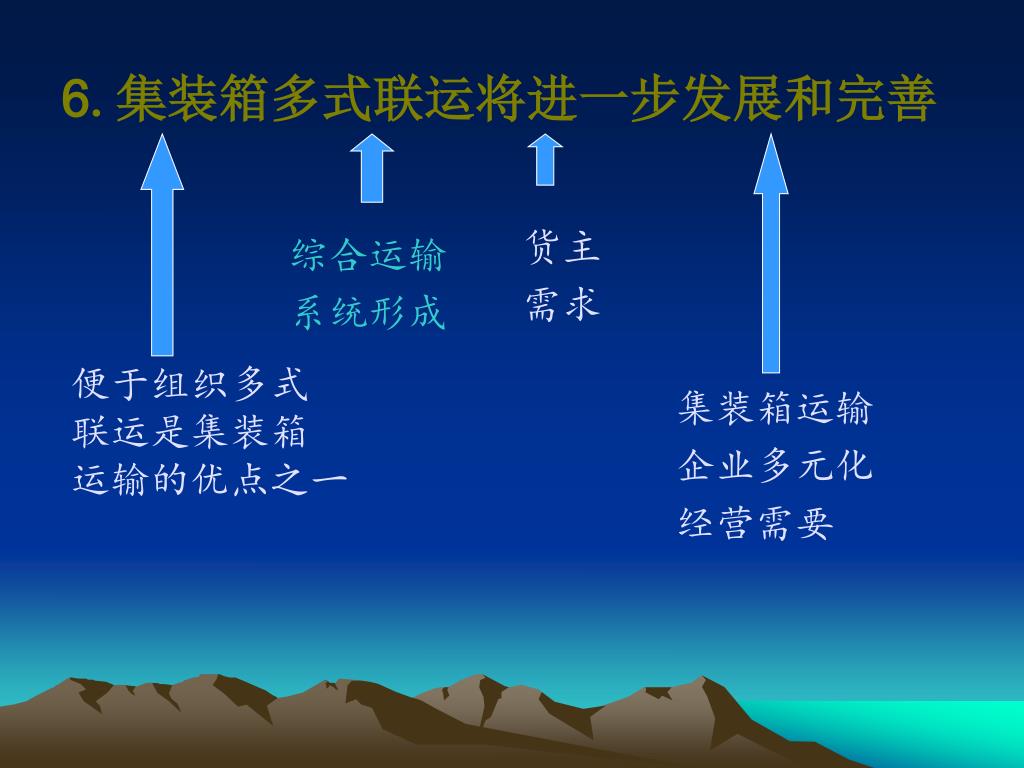 6. 集装箱多式联运将进一步发展和完善

综合运输
系统形成

货主
需求

便于组织多式
联运是集装箱
运输的优点之一

集装箱运输
企业多元化
经营需要